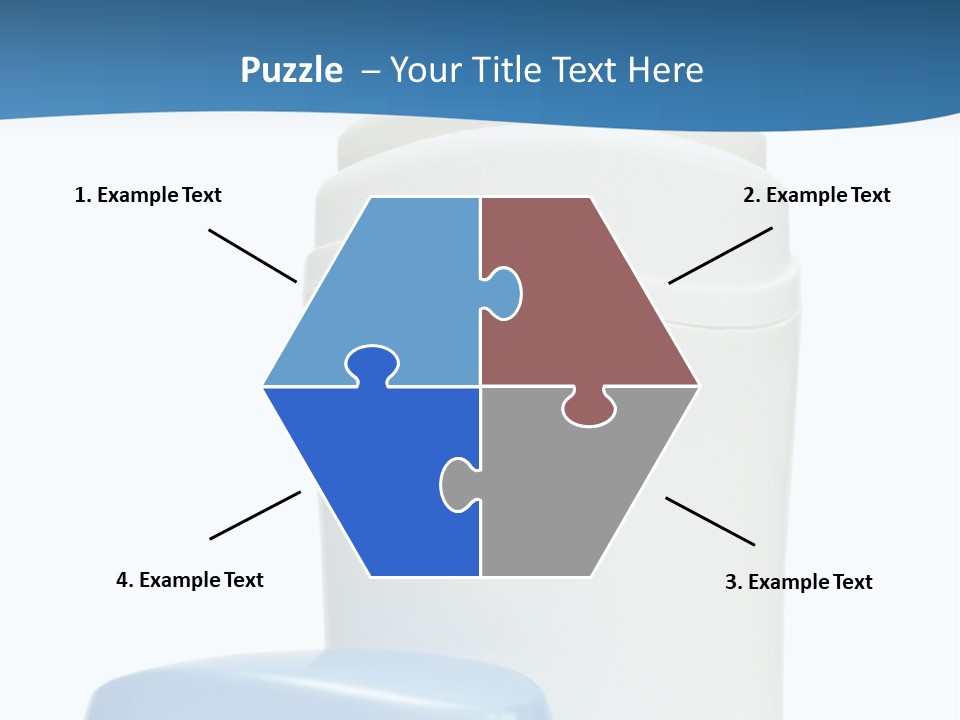 Puzzle – Your Title Text Here

1. Example Text

2. Example Text

4. Example Text

3. Example Text